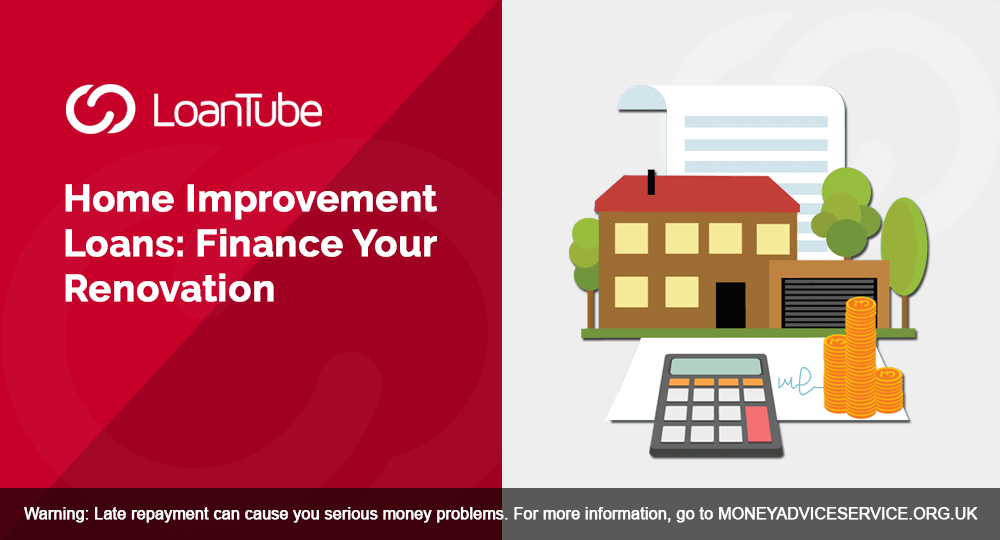 LoanTube

Home Improvement Loans: Finance Your Renovation

Warning: Late repayment can cause you serious money problems. For more information, go to MONEYADVICESERVICE.ORG.UK